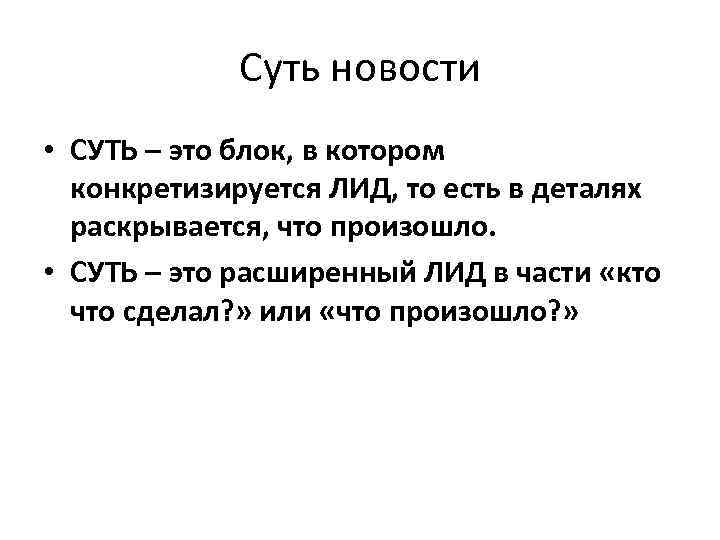 Суть новости

• СУТЬ – это блок, в котором конкретизируется ЛИД, то есть в деталях раскрывается, что произошло.
• СУТЬ – это расширенный ЛИД в части «кто что сделал?» или «что произошло?»